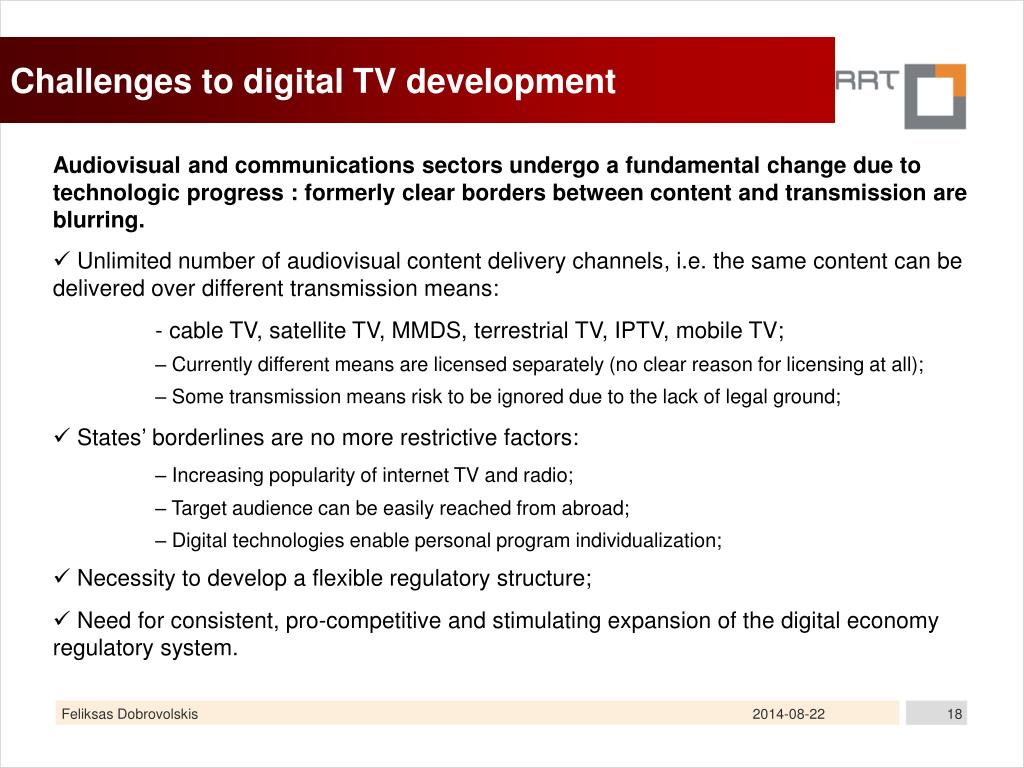 Challenges to digital TV development

RRT

Audiovisual and communications sectors undergo a fundamental change due to technologic progress : formerly clear borders between content and transmission are blurring.

✓ Unlimited number of audiovisual content delivery channels, i.e. the same content can be delivered over different transmission means:

- cable TV, satellite TV, MMDS, terrestrial TV, IPTV, mobile TV;

– Currently different means are licensed separately (no clear reason for licensing at all);

– Some transmission means risk to be ignored due to the lack of legal ground;

✓ States' borderlines are no more restrictive factors:

– Increasing popularity of internet TV and radio;

– Target audience can be easily reached from abroad;

– Digital technologies enable personal program individualization;

✓ Necessity to develop a flexible regulatory structure;

✓ Need for consistent, pro-competitive and stimulating expansion of the digital economy regulatory system.

Feliksas Dobrovolskis 2014-08-22 18